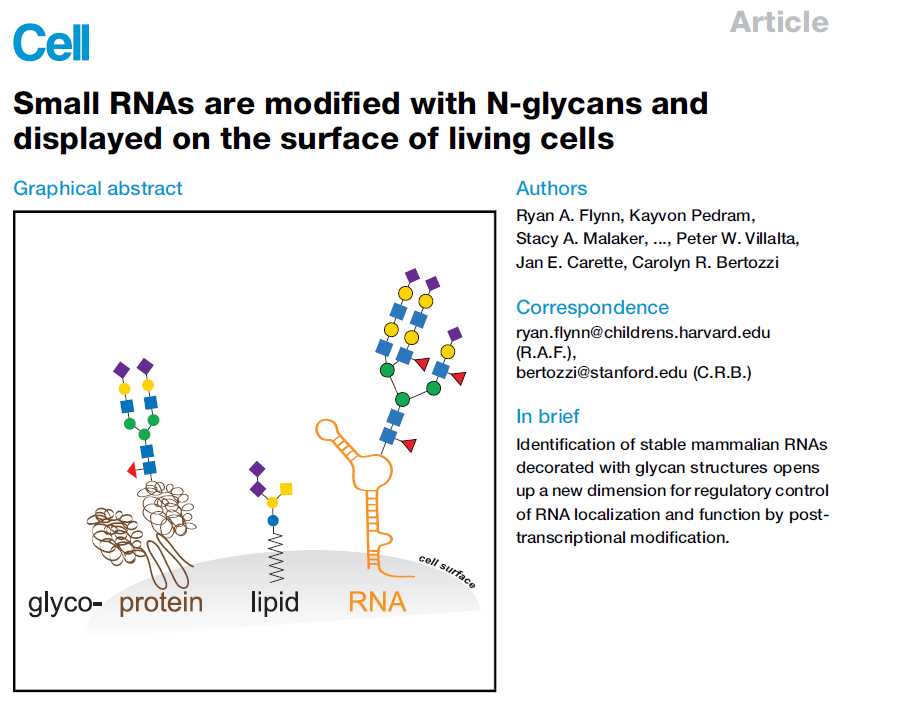 Cell

Article

Small RNAs are modified with N-glycans and displayed on the surface of living cells

Graphical abstract

cell surface

glyco- protein lipid RNA

Authors

Ryan A. Flynn, Kayvon Pedram, Stacy A. Malaker, ..., Peter W. Villalta, Jan E. Carette, Carolyn R. Bertozzi

Correspondence

ryan.flynn@childrens.harvard.edu (R.A.F.), bertozzi@stanford.edu (C.R.B.)

In brief

Identification of stable mammalian RNAs decorated with glycan structures opens up a new dimension for regulatory control of RNA localization and function by post-transcriptional modification.